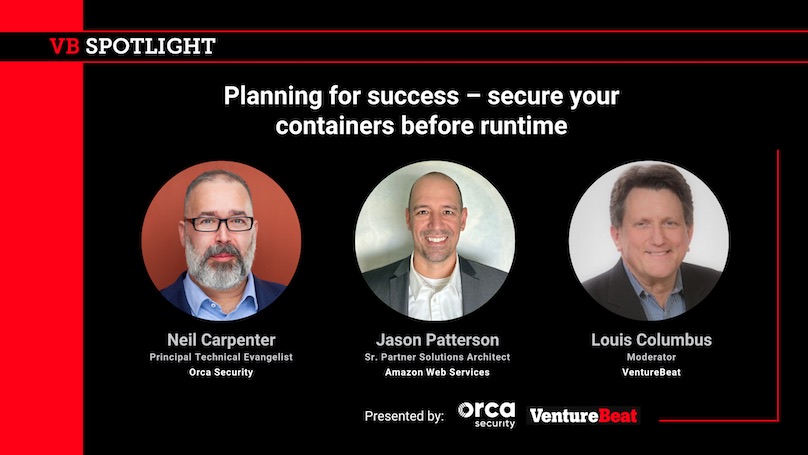 VB SPOTLIGHT

Planning for success – secure your containers before runtime

Neil Carpenter
Principal Technical Evangelist
Orca Security

Jason Patterson
Sr. Partner Solutions Architect
Amazon Web Services

Louis Columbus
Moderator
VentureBeat

Presented by: orca security VentureBeat